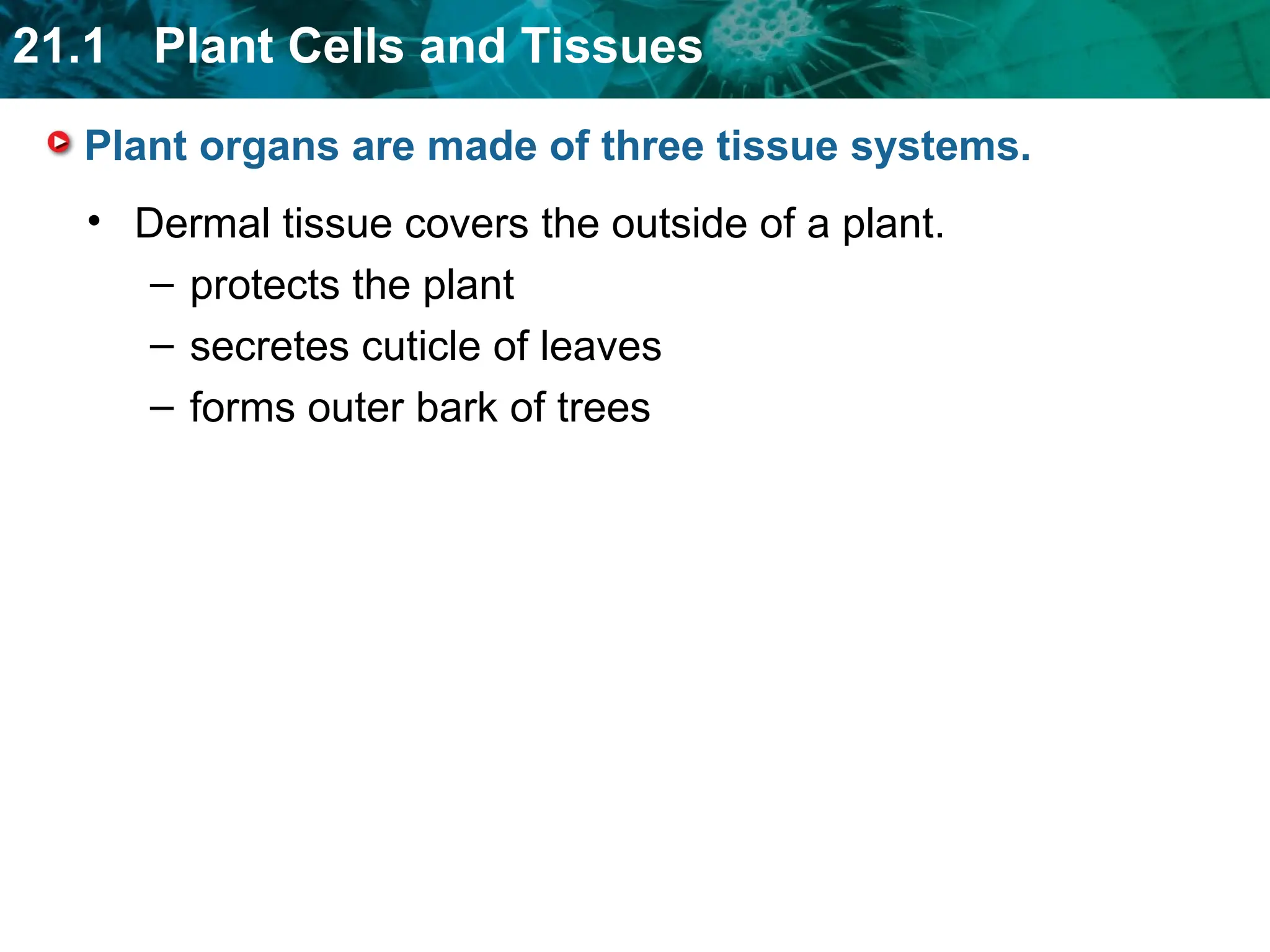 21.1 Plant Cells and Tissues

Plant organs are made of three tissue systems.

• Dermal tissue covers the outside of a plant.
  – protects the plant
  – secretes cuticle of leaves
  – forms outer bark of trees